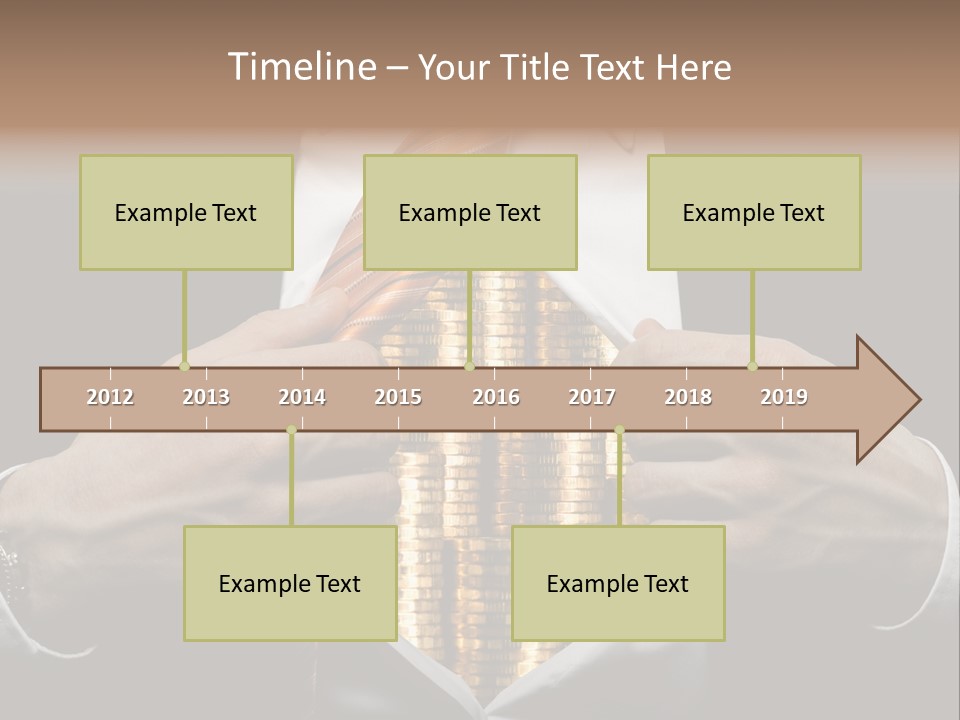 Timeline – Your Title Text Here

Example Text

Example Text

Example Text

2012 2013 2014 2015 2016 2017 2018 2019

Example Text

Example Text